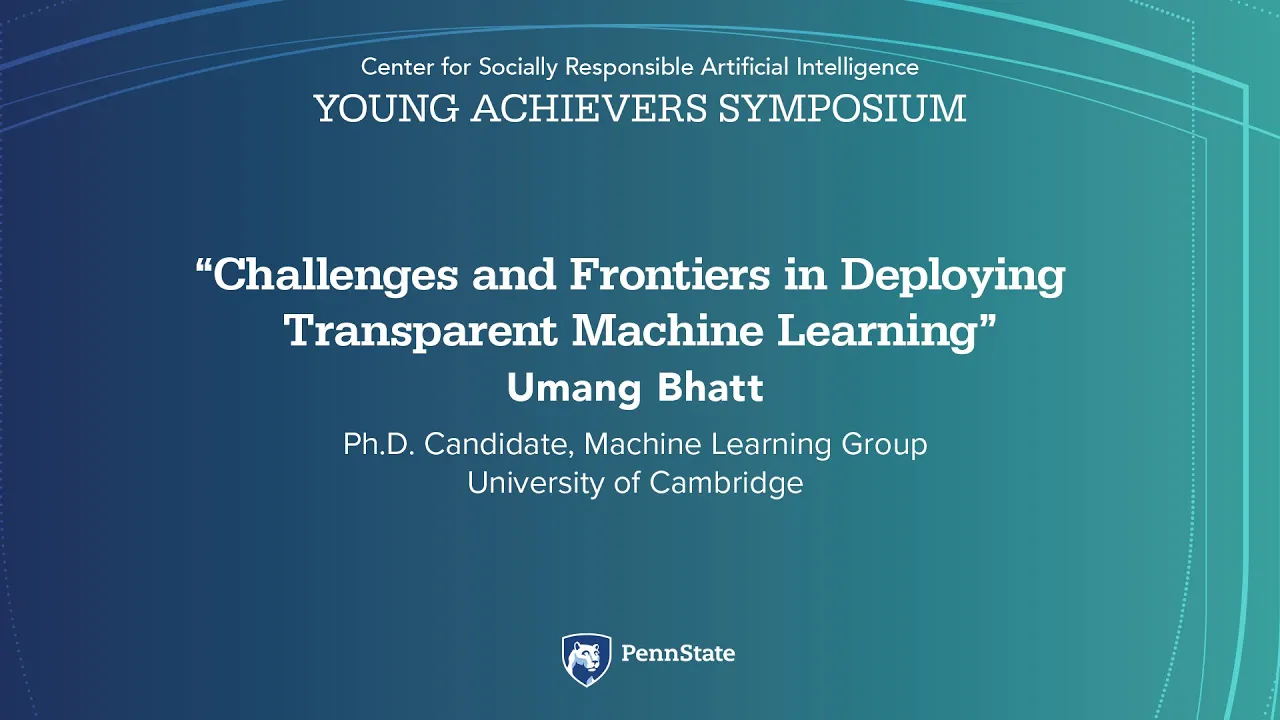 Center for Socially Responsible Artificial Intelligence
YOUNG ACHIEVERS SYMPOSIUM

“Challenges and Frontiers in Deploying Transparent Machine Learning”
Umang Bhatt
Ph.D. Candidate, Machine Learning Group
University of Cambridge

PennState